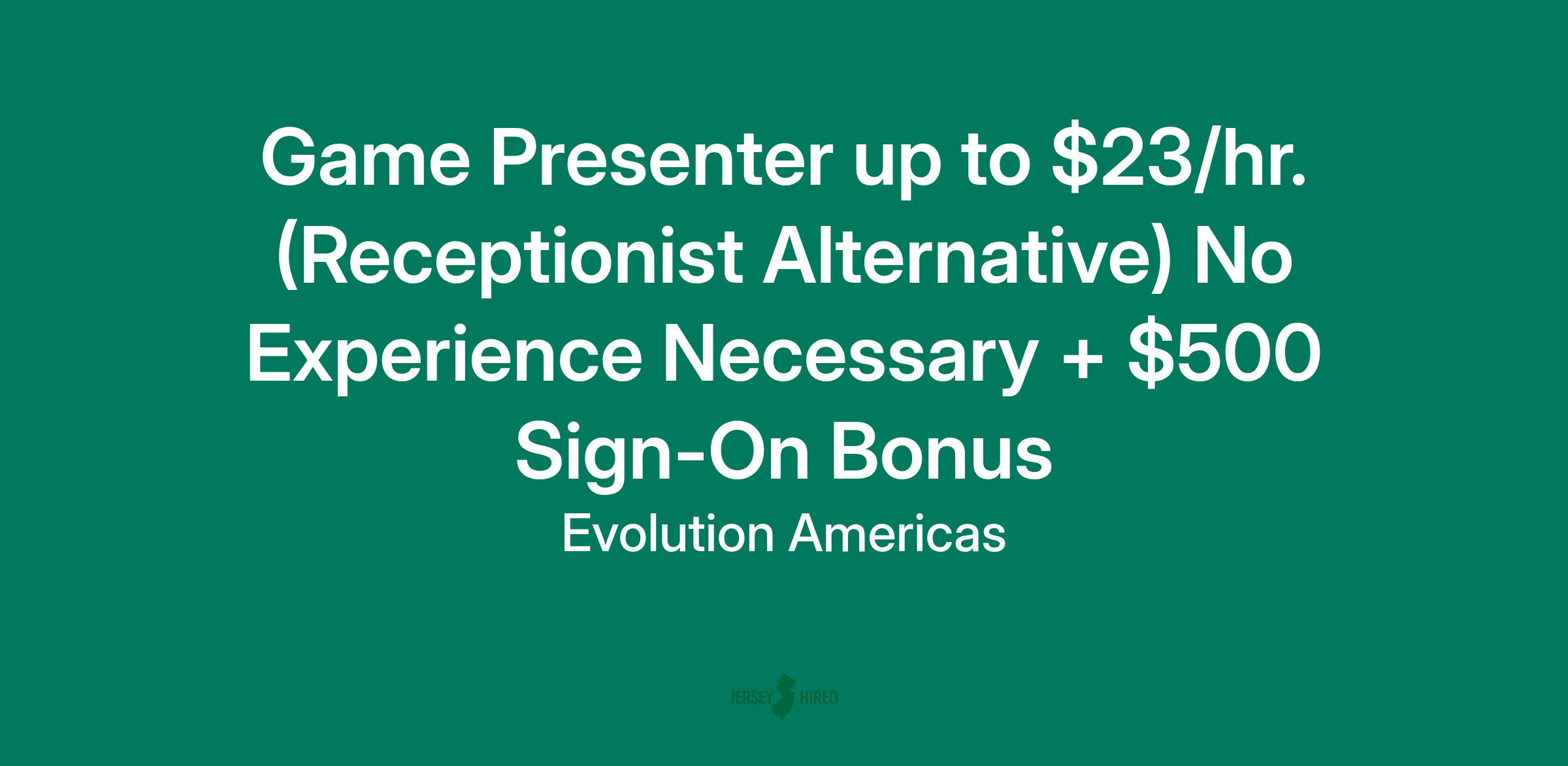 Game Presenter up to \$23/hr. (Receptionist Alternative) No Experience Necessary + \$500 Sign-On Bonus

Evolution Americas

JERSEY HIRED